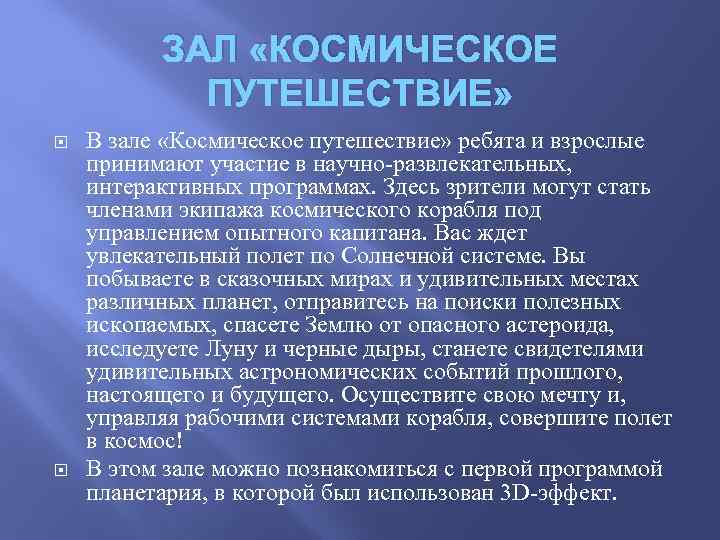 ЗАЛ «КОСМИЧЕСКОЕ ПУТЕШЕСТВИЕ»

В зале «Космическое путешествие» ребята и взрослые принимают участие в научно-развлекательных, интерактивных программах. Здесь зрители могут стать членами экипажа космического корабля под управлением опытного капитана. Вас ждет увлекательный полет по Солнечной системе. Вы побываете в сказочных мирах и удивительных местах различных планет, отправитесь на поиски полезных ископаемых, спасете Землю от опасного астероида, исследуете Луну и черные дыры, станете свидетелями удивительных астрономических событий прошлого, настоящего и будущего. Осуществите свою мечту и, управляя рабочими системами корабля, совершите полет в космос!

В этом зале можно познакомиться с первой программой планетария, в которой был использован 3D-эффект.